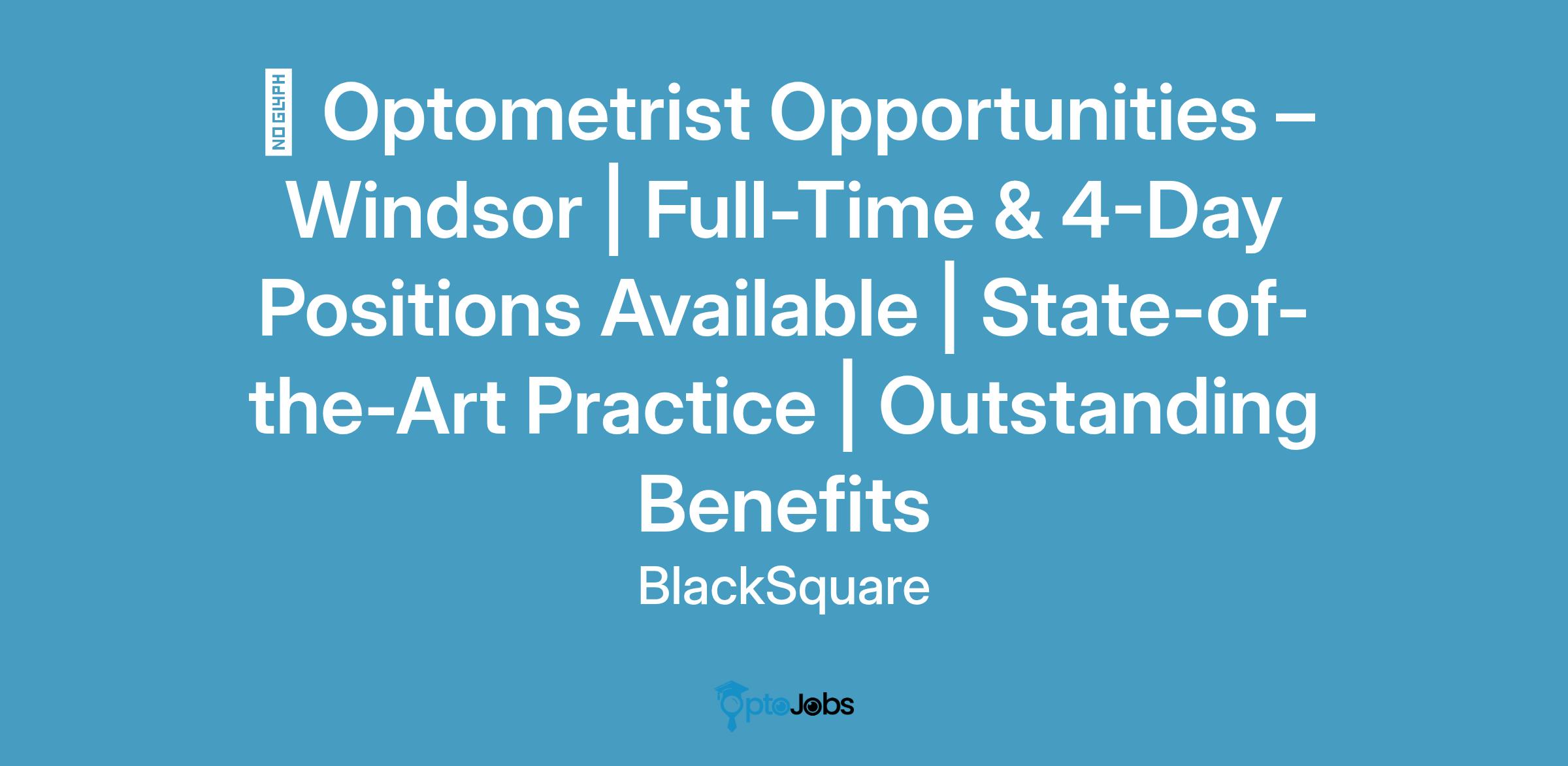 NO GLYPH Optometrist Opportunities – Windsor | Full-Time & 4-Day Positions Available | State-of-the-Art Practice | Outstanding Benefits

BlackSquare

OptoJobs